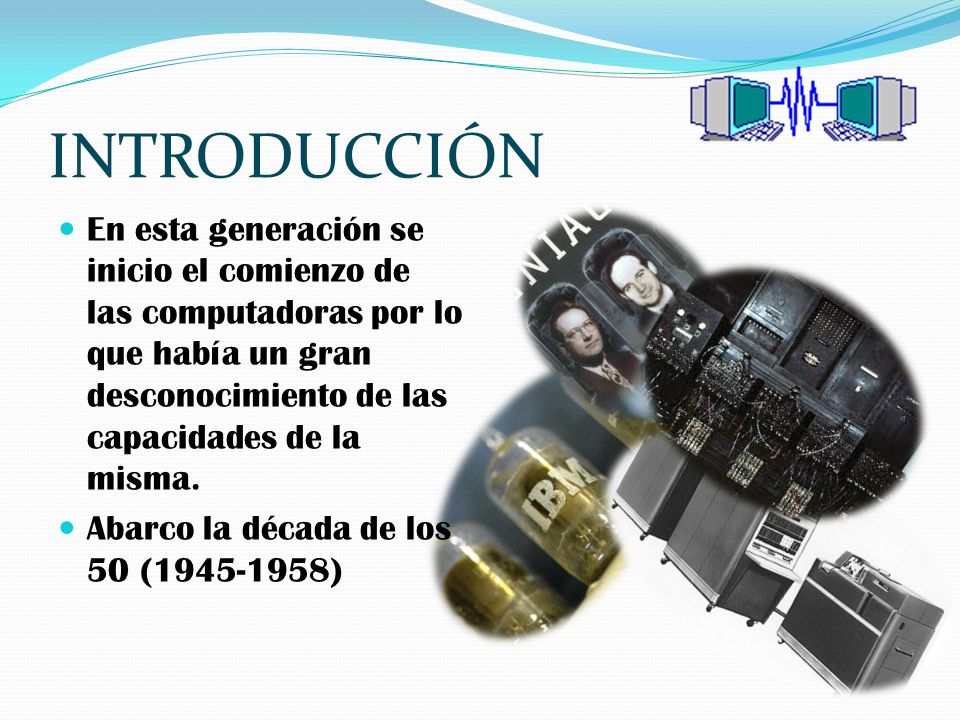 INTRODUCCIÓN

En esta generación se inicio el comienzo de las computadoras por lo que había un gran desconocimiento de las capacidades de la misma.

Abarco la década de los 50 (1945-1958)

ENIAC

IBM